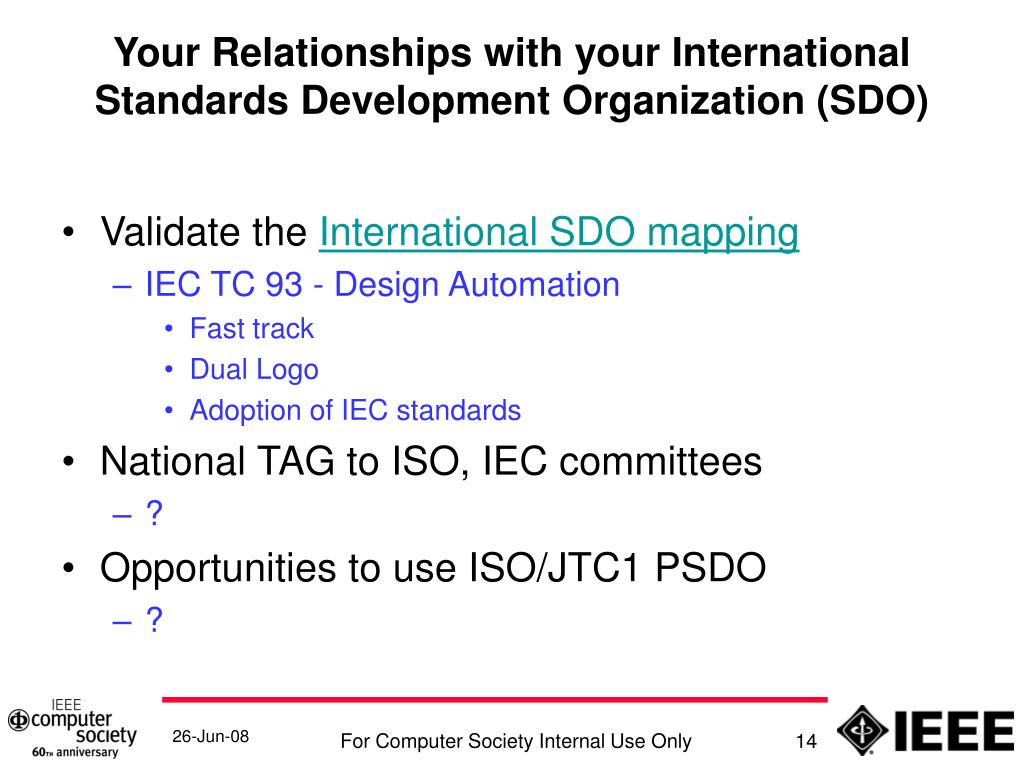 Your Relationships with your International Standards Development Organization (SDO)

• Validate the International SDO mapping
– IEC TC 93 - Design Automation
• Fast track
• Dual Logo
• Adoption of IEC standards
• National TAG to ISO, IEC committees
– ?
• Opportunities to use ISO/JTC1 PSDO
– ?

IEEE computer society 60TH anniversary

26-Jun-08

For Computer Society Internal Use Only

14

IEEE